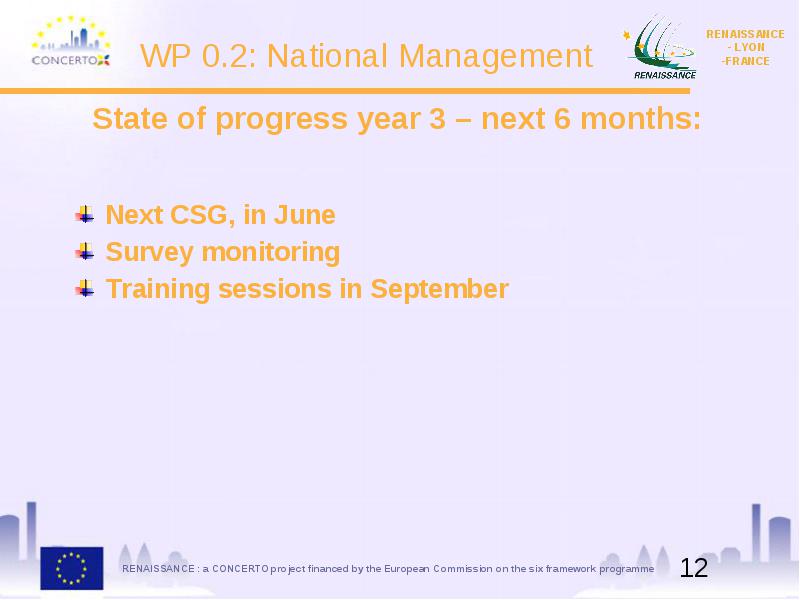 CONCERTO

WP 0.2: National Management

RENAISSANCE

RENAISSANCE
- LYON
-FRANCE

State of progress year 3 – next 6 months:

Next CSG, in June
Survey monitoring
Training sessions in September

RENAISSANCE : a CONCERTO project financed by the European Commission on the six framework programme

12